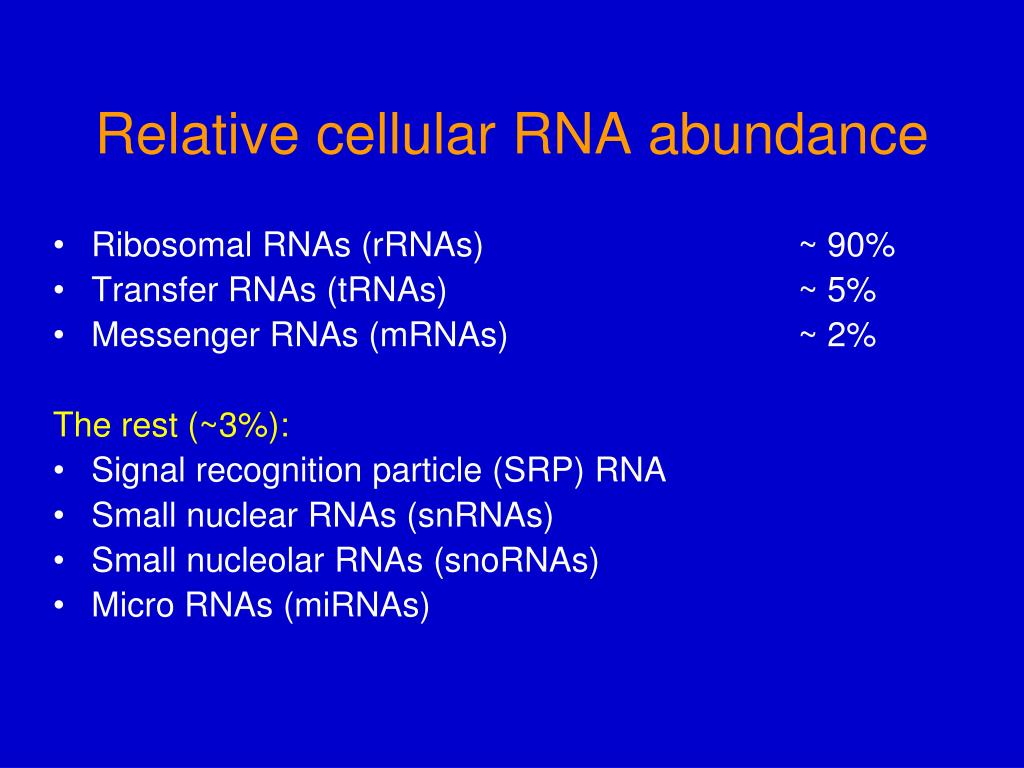 Relative cellular RNA abundance

• Ribosomal RNAs (rRNAs) ~ 90%
• Transfer RNAs (tRNAs) ~ 5%
• Messenger RNAs (mRNAs) ~ 2%

The rest (~3%):
• Signal recognition particle (SRP) RNA
• Small nuclear RNAs (snRNAs)
• Small nucleolar RNAs (snoRNAs)
• Micro RNAs (miRNAs)